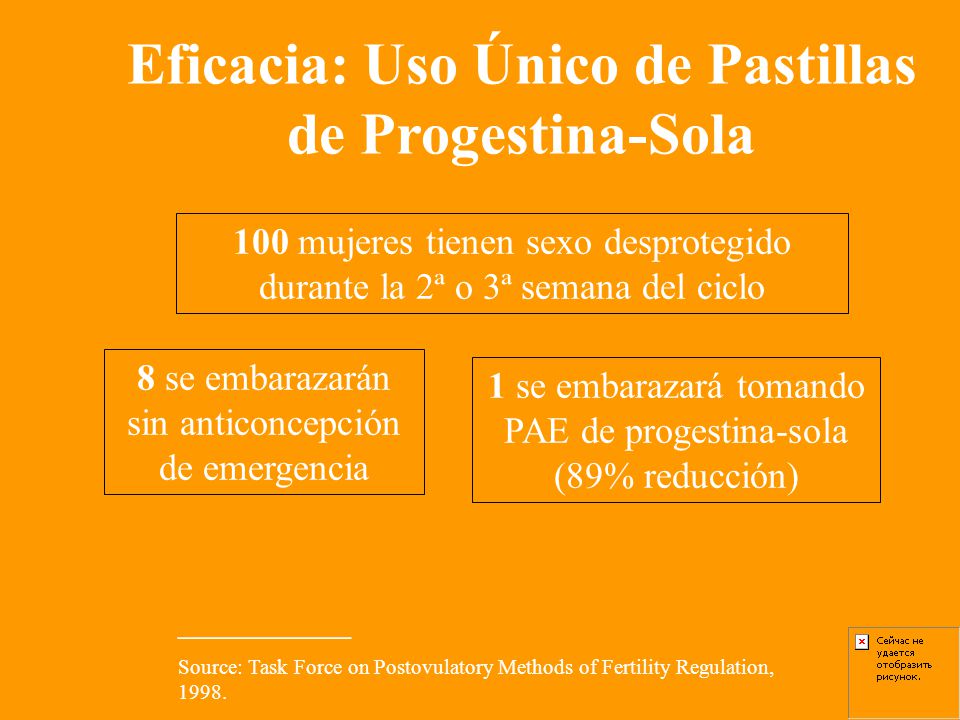 Eficacia: Uso Único de Pastillas de Progestina-Sola

100 mujeres tienen sexo desprotegido durante la 2ª o 3ª semana del ciclo

8 se embarazarán sin anticoncepción de emergencia

1 se embarazará tomando PAE de progestina-sola (89% reducción)

Source: Task Force on Postovulatory Methods of Fertility Regulation, 1998.

Сейчас не удается отобразить рисунок.